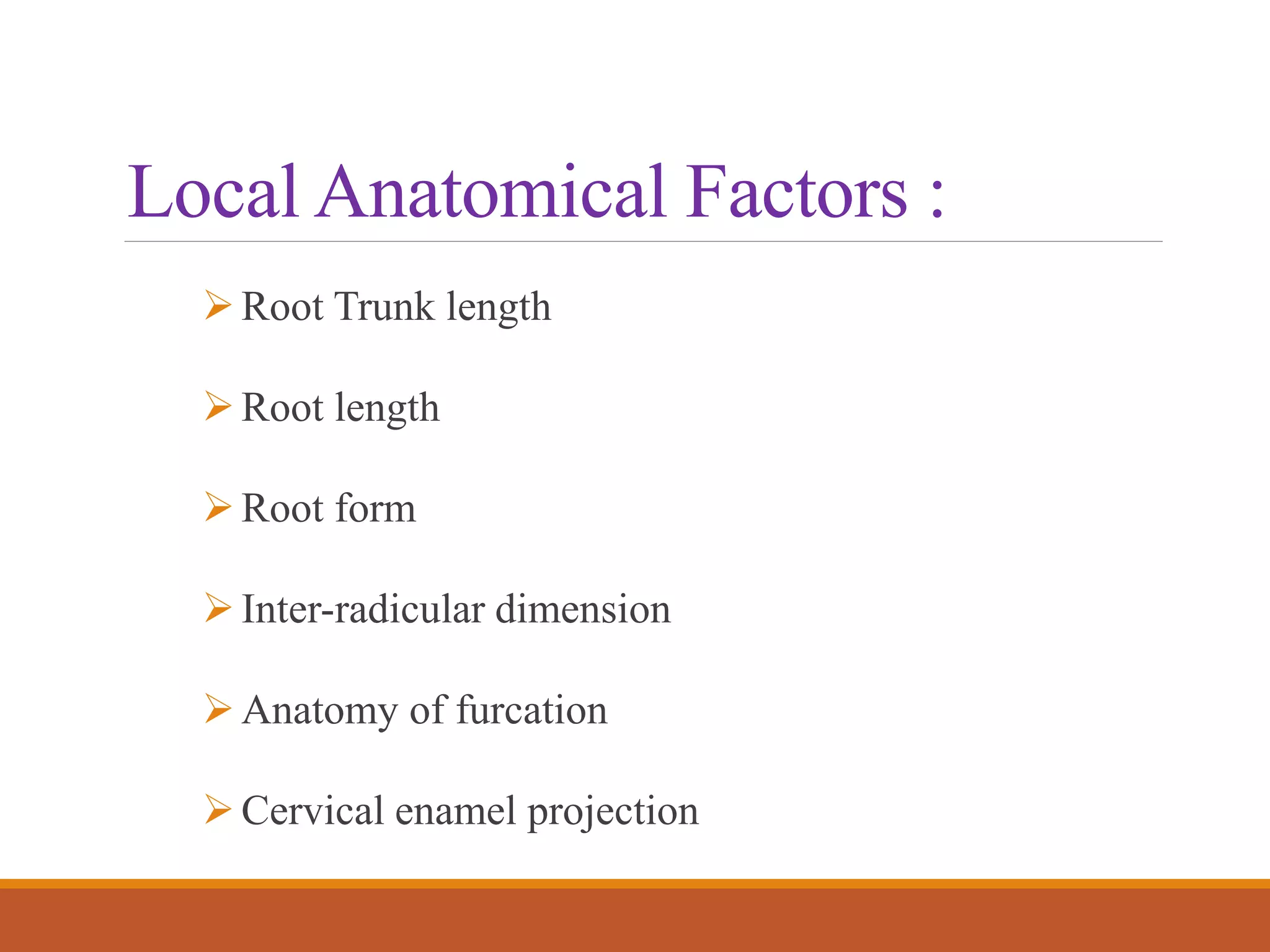 Local Anatomical Factors :

➢ Root Trunk length

➢ Root length

➢ Root form

➢ Inter-radicular dimension

➢ Anatomy of furcation

➢ Cervical enamel projection